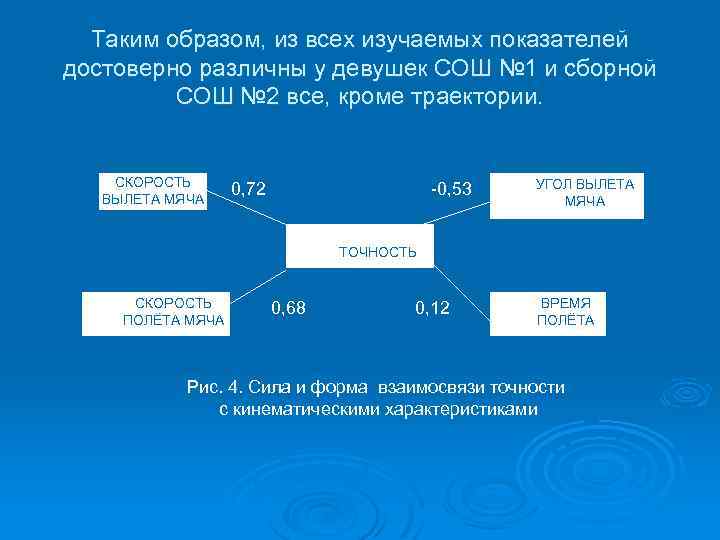 Таким образом, из всех изучаемых показателей достоверно различны у девушек СОШ №1 и сборной СОШ №2 все, кроме траектории.

СКОРОСТЬ ВЫЛЕТА МЯЧА

0,72

-0,53

УГОЛ ВЫЛЕТА МЯЧА

ТОЧНОСТЬ

СКОРОСТЬ ПОЛЁТА МЯЧА

0,68

0,12

ВРЕМЯ ПОЛЁТА

Рис. 4. Сила и форма взаимосвязи точности с кинематическими характеристиками